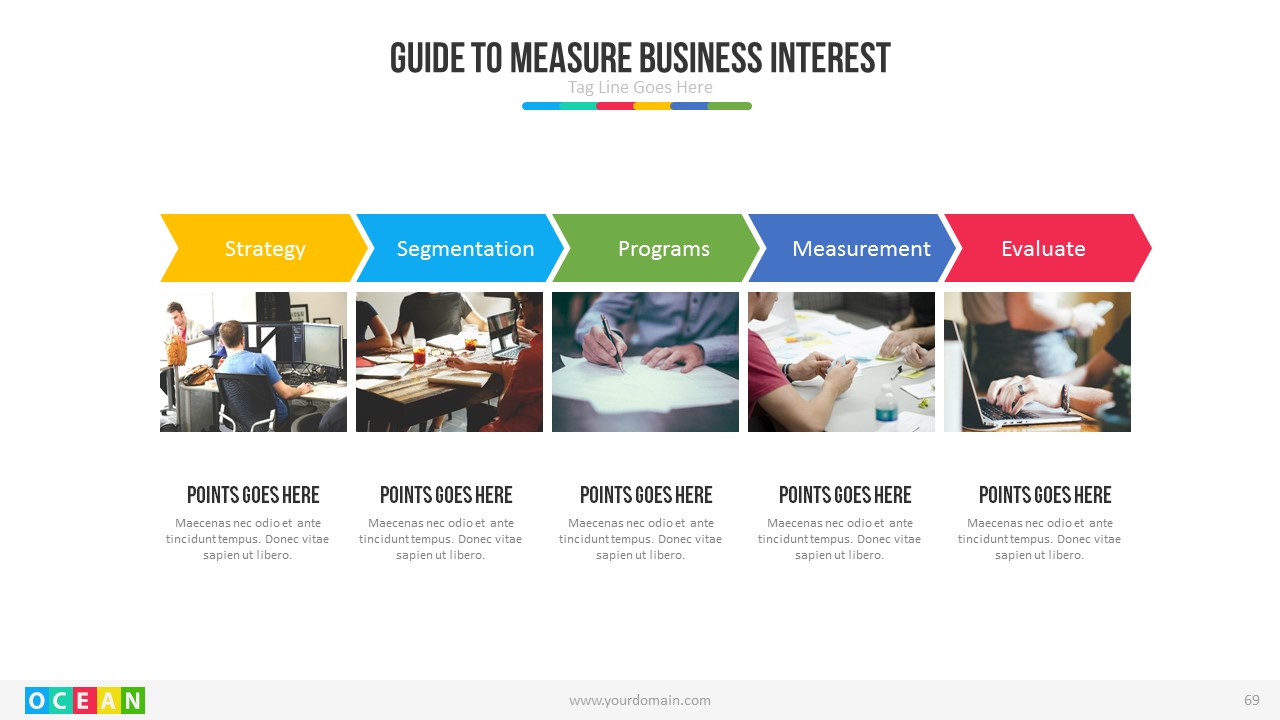 GUIDE TO MEASURE BUSINESS INTEREST
Tag Line Goes Here

Strategy
Segmentation
Programs
Measurement
Evaluate

POINTS GOES HERE
Maecenas nec odio et ante tincidunt tempus. Donec vitae sapien ut libero.

POINTS GOES HERE
Maecenas nec odio et ante tincidunt tempus. Donec vitae sapien ut libero.

POINTS GOES HERE
Maecenas nec odio et ante tincidunt tempus. Donec vitae sapien ut libero.

POINTS GOES HERE
Maecenas nec odio et ante tincidunt tempus. Donec vitae sapien ut libero.

POINTS GOES HERE
Maecenas nec odio et ante tincidunt tempus. Donec vitae sapien ut libero.

OCEAN
www.yourdomain.com
69